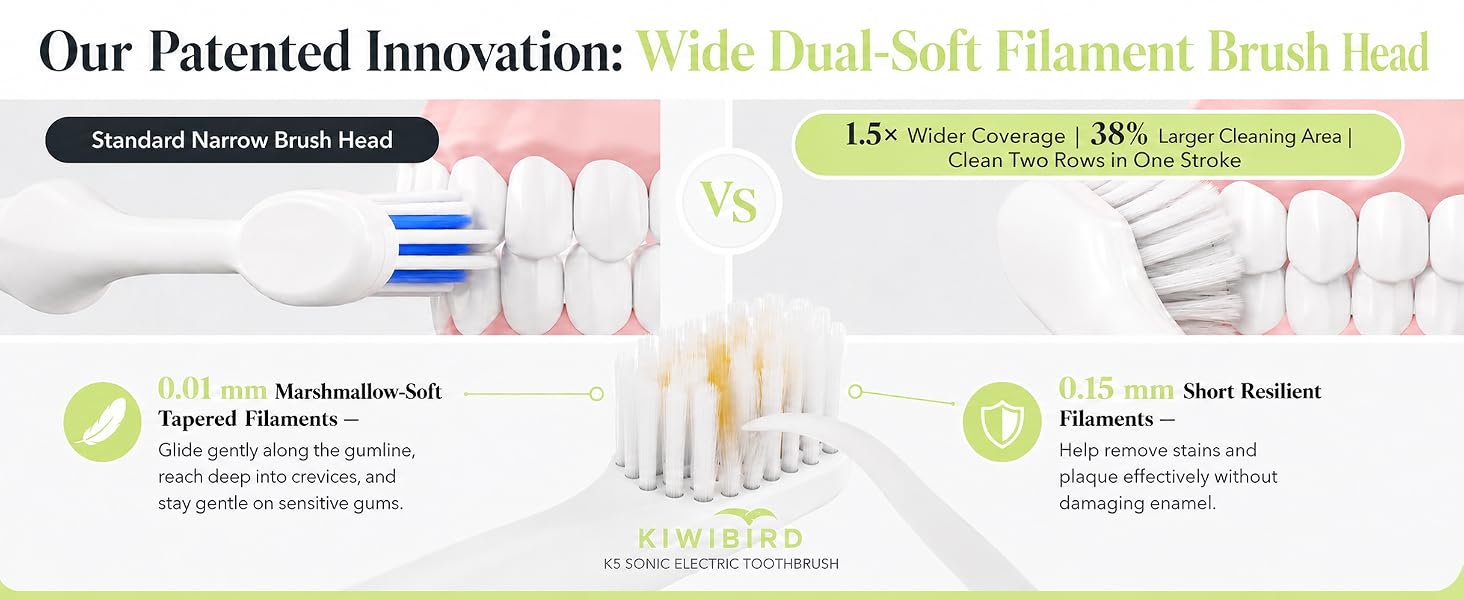 Our Patented Innovation: Wide Dual-Soft Filament Brush Head

Standard Narrow Brush Head

VS

1.5× Wider Coverage | 38% Larger Cleaning Area | Clean Two Rows in One Stroke

0.01 mm Marshmallow-Soft Tapered Filaments —
Glide gently along the gumline, reach deep into crevices, and stay gentle on sensitive gums.

0.15 mm Short Resilient Filaments —
Help remove stains and plaque effectively without damaging enamel.

KIWIBIRD
K5 SONIC ELECTRIC TOOTHBRUSH